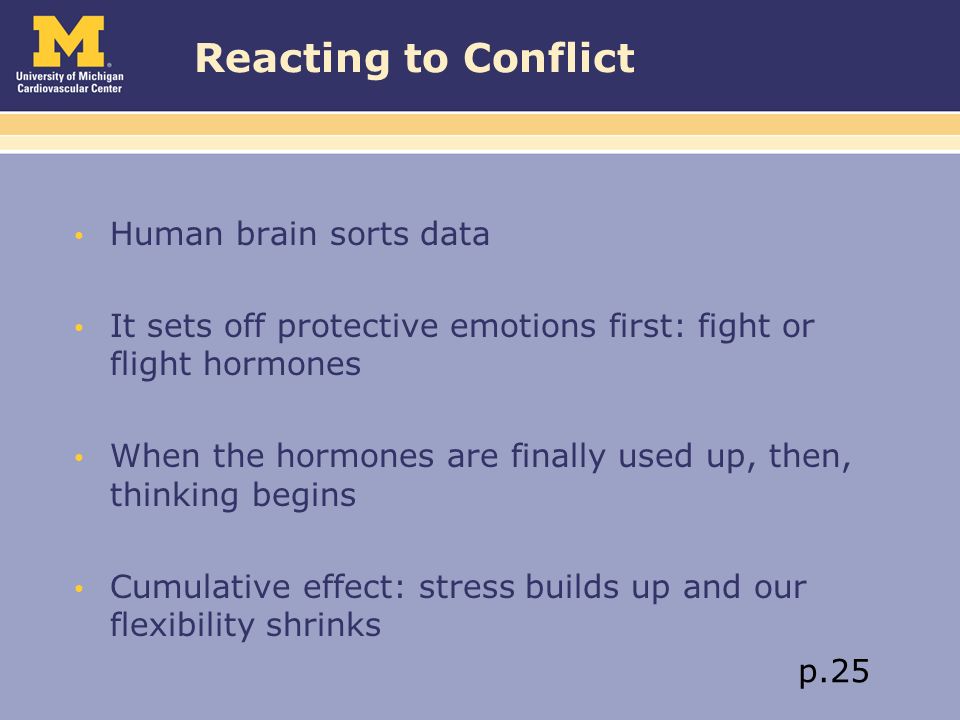 M
University of Michigan
Cardiovascular Center

Reacting to Conflict

• Human brain sorts data

• It sets off protective emotions first: fight or flight hormones

• When the hormones are finally used up, then, thinking begins

• Cumulative effect: stress builds up and our flexibility shrinks

p.25